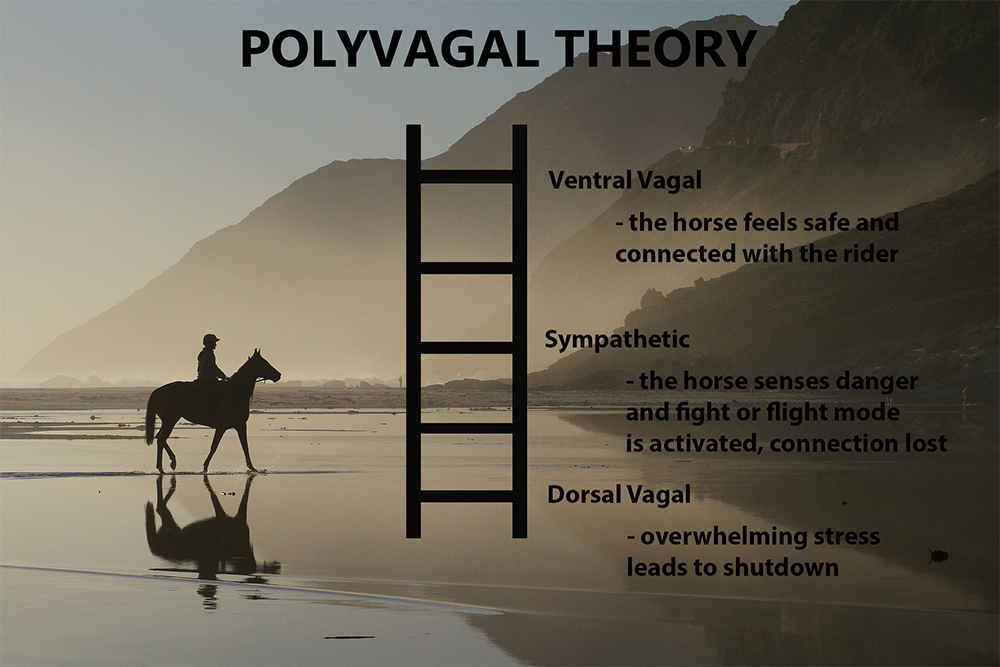 POLYVAGAL THEORY

Ventral Vagal

- the horse feels safe and connected with the rider

Sympathetic

- the horse senses danger and fight or flight mode is activated, connection lost

Dorsal Vagal

- overwhelming stress leads to shutdown